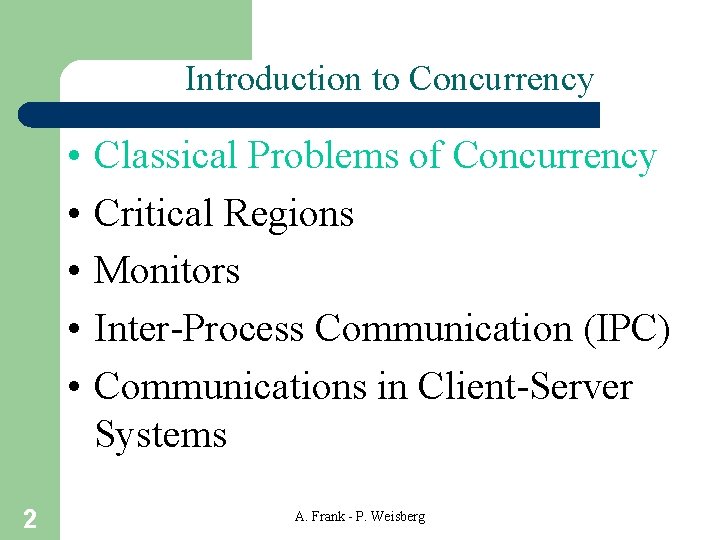 Introduction to Concurrency

• Classical Problems of Concurrency
• Critical Regions
• Monitors
• Inter-Process Communication (IPC)
• Communications in Client-Server Systems

2

A. Frank - P. Weisberg